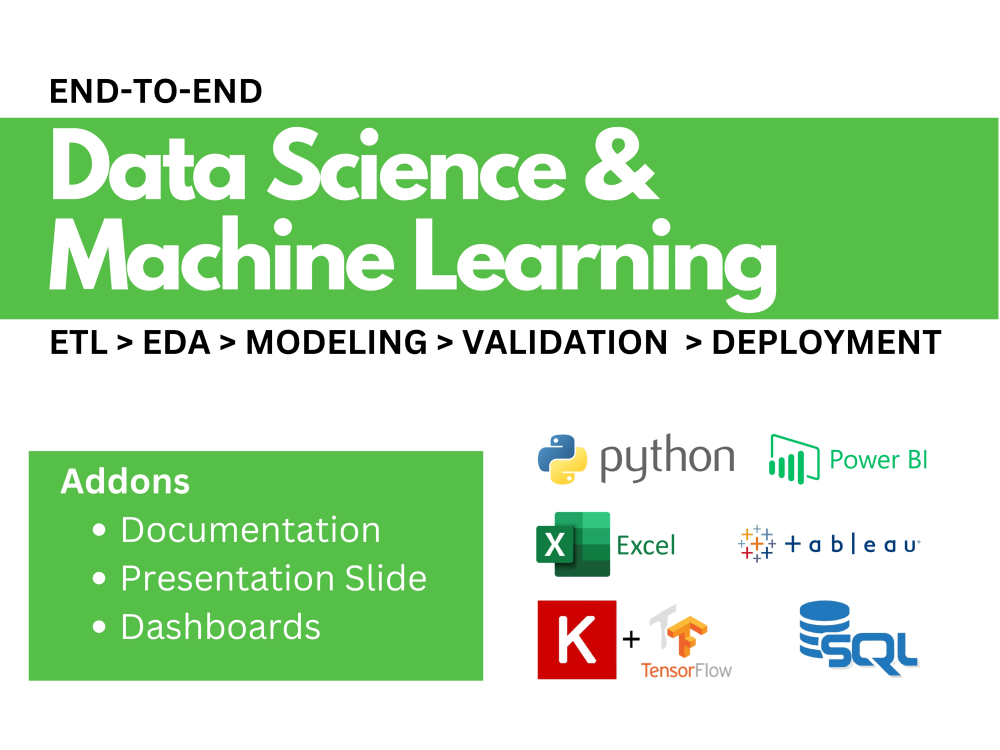 END-TO-END

Data Science & Machine Learning

ETL > EDA > MODELING > VALIDATION > DEPLOYMENT

Addons
• Documentation
• Presentation Slide
• Dashboards

python
Power BI
X Excel
+ a b | e a u
K + TensorFlow
SQL